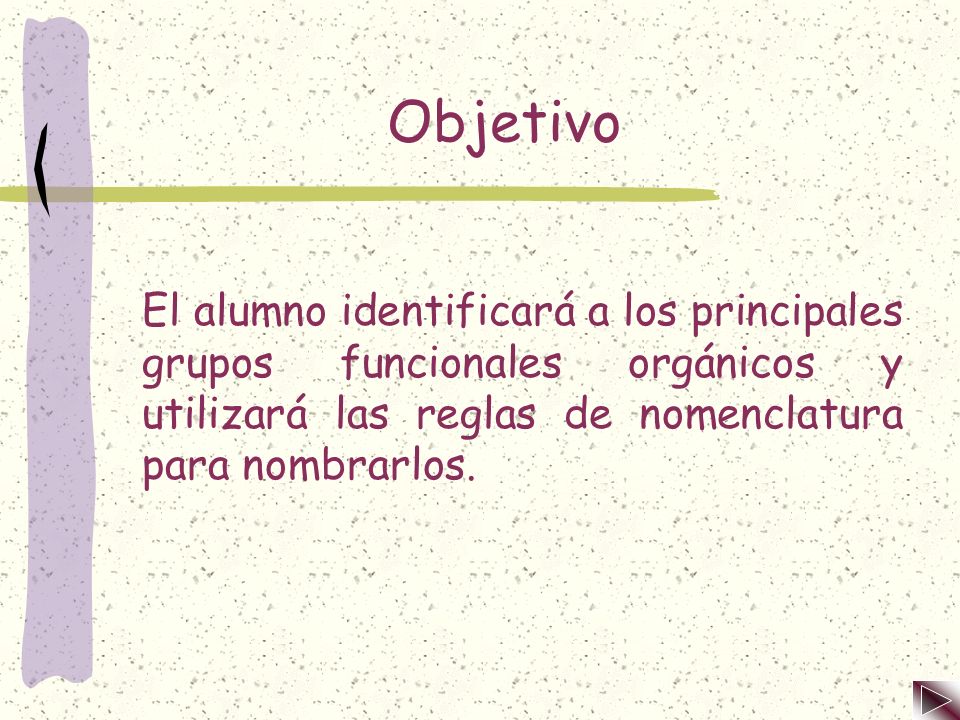 Objetivo

El alumno identificará a los principales grupos funcionales orgánicos y utilizará las reglas de nomenclatura para nombrarlos.